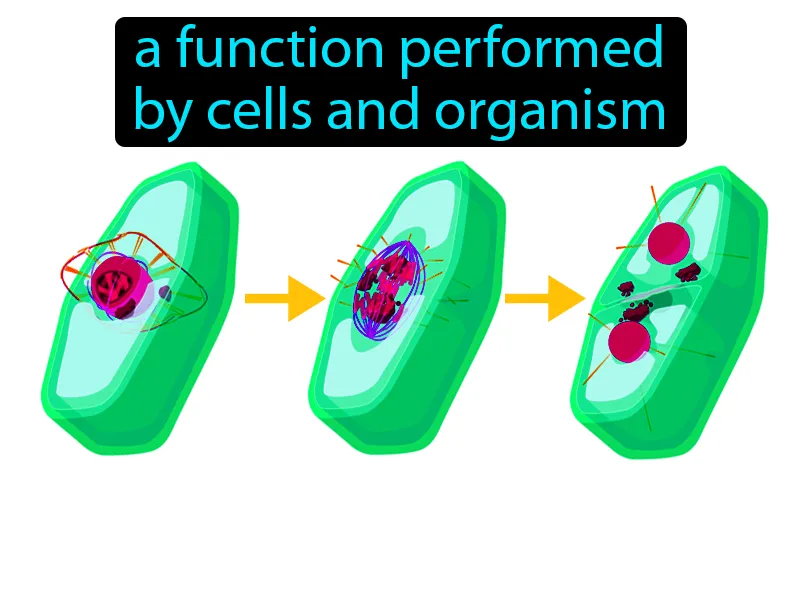 a function performed by cells and organism